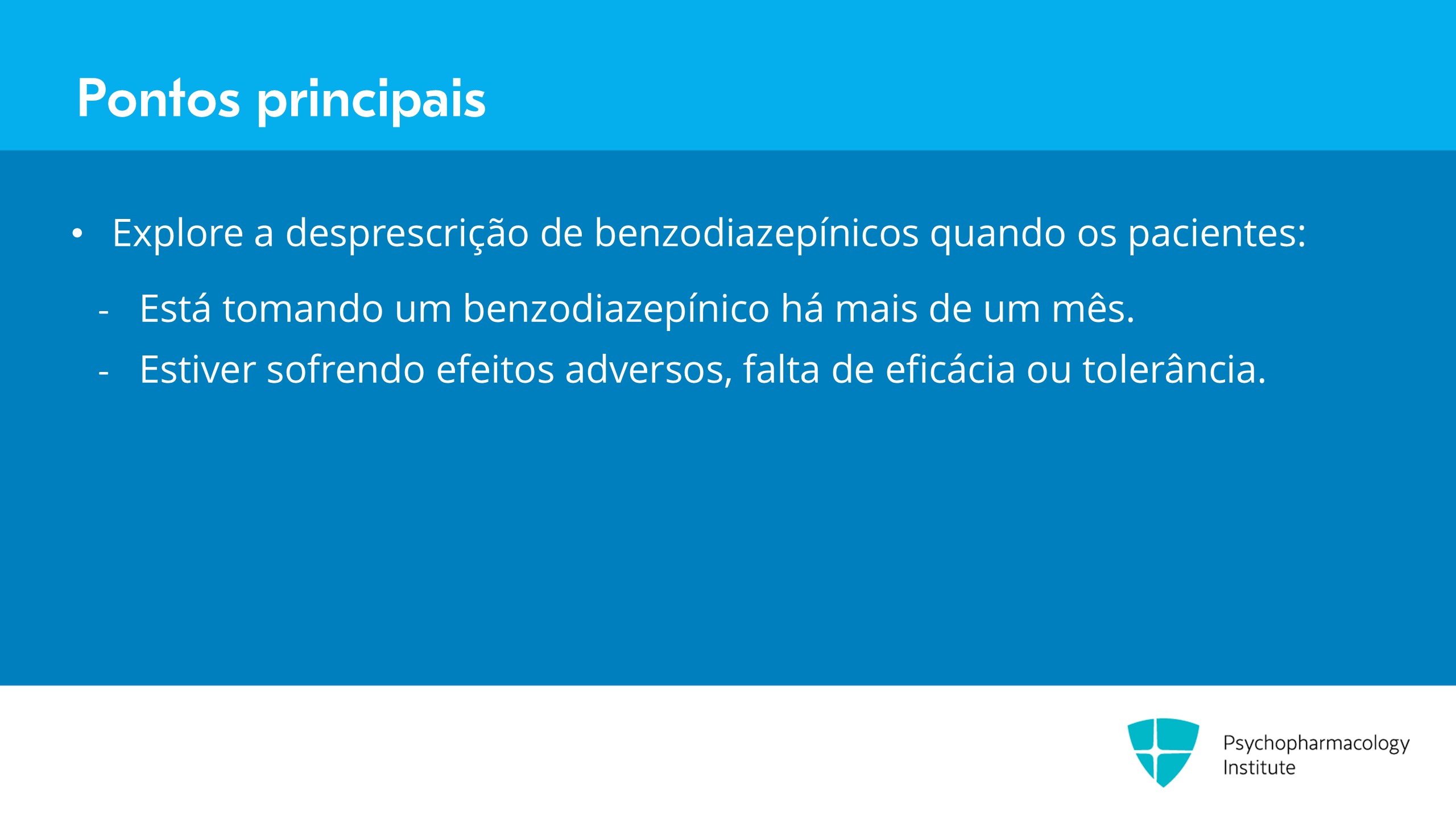 Pontos principais

• Explore a desprescrição de benzodiazepínicos quando os pacientes:

- Está tomando um benzodiazepínico há mais de um mês.
- Estiver sofrendo efeitos adversos, falta de eficácia ou tolerância.

Psychopharmacology Institute